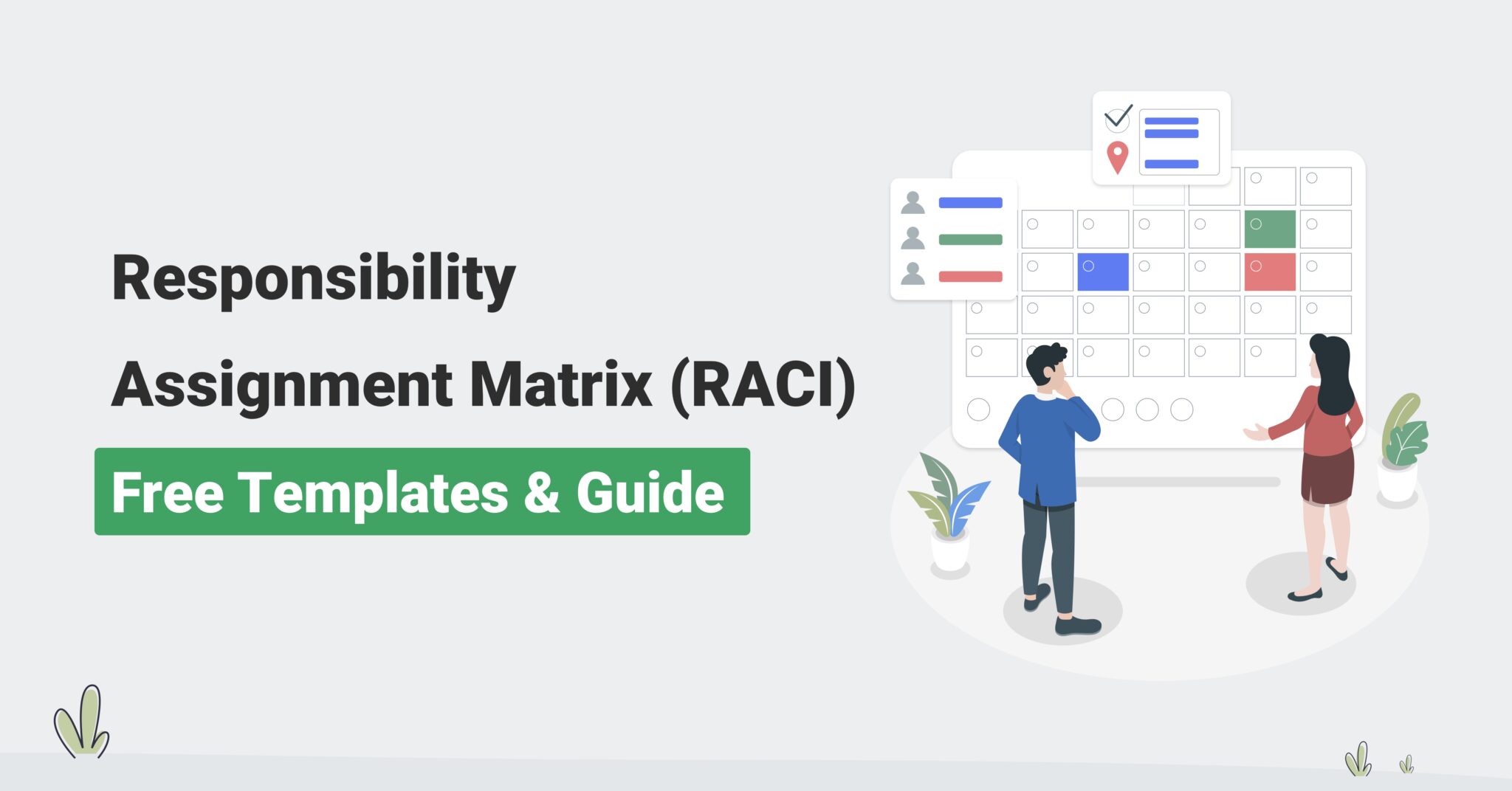 Responsibility

Assignment Matrix (RACI)

Free Templates & Guide